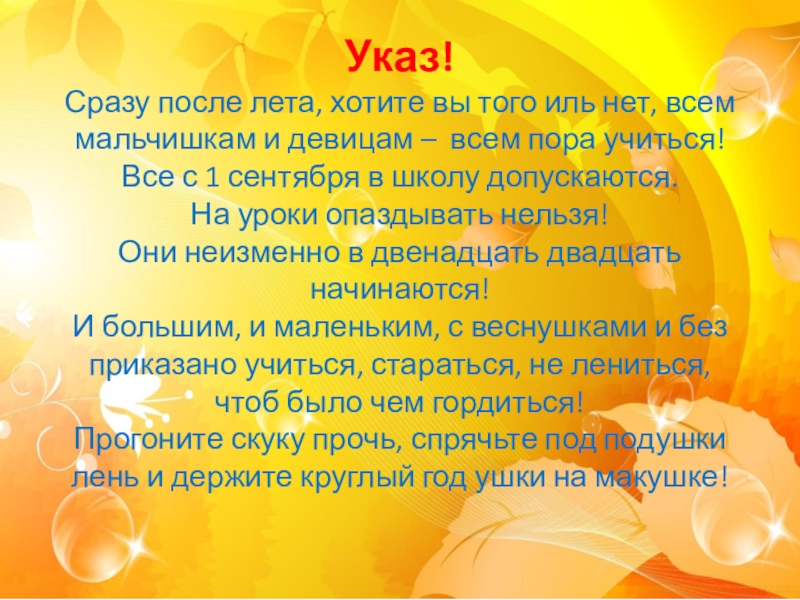 Указ!

Сразу после лета, хотите вы того иль нет, всем мальчишкам и девицам – всем пора учиться!
Все с 1 сентября в школу допускаются.
На уроки опаздывать нельзя!
Они неизменно в двенадцать двадцать начинаются!
И большим, и маленьким, с веснушками и без приказано учиться, стараться, не лениться, чтоб было чем гордиться!
Прогоните скуку прочь, спрячьте под подушки лень и держите круглый год ушки на макушке!